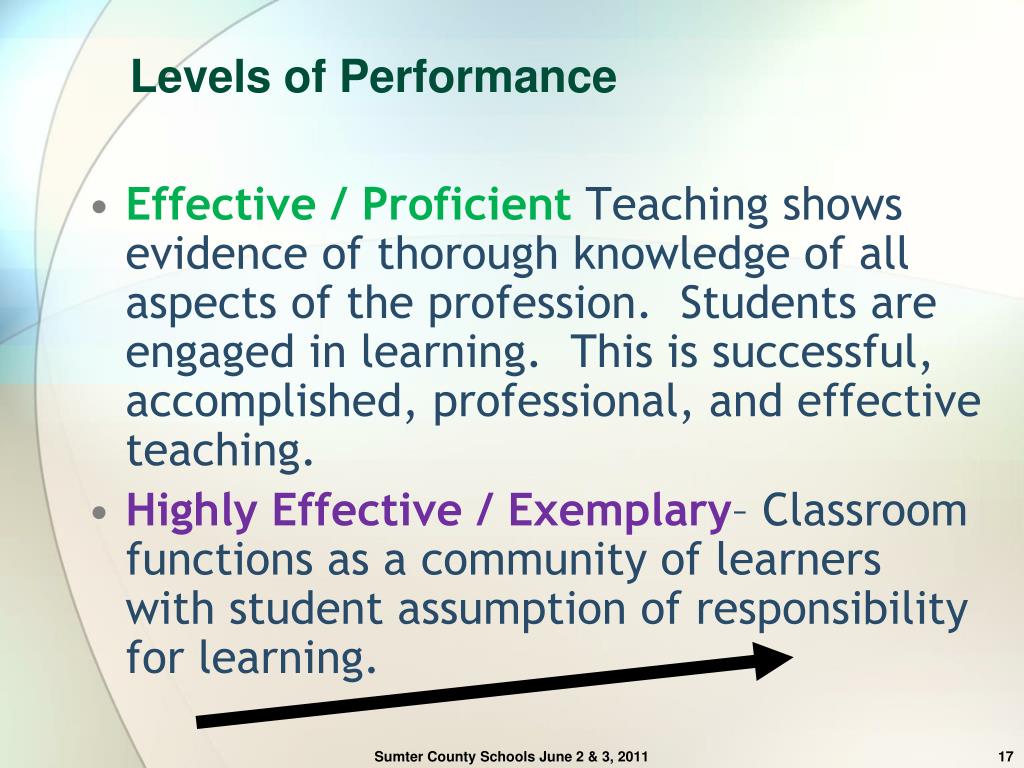 Levels of Performance

• Effective / Proficient Teaching shows evidence of thorough knowledge of all aspects of the profession. Students are engaged in learning. This is successful, accomplished, professional, and effective teaching.
• Highly Effective / Exemplary– Classroom functions as a community of learners with student assumption of responsibility for learning.

Sumter County Schools June 2 & 3, 2011

17